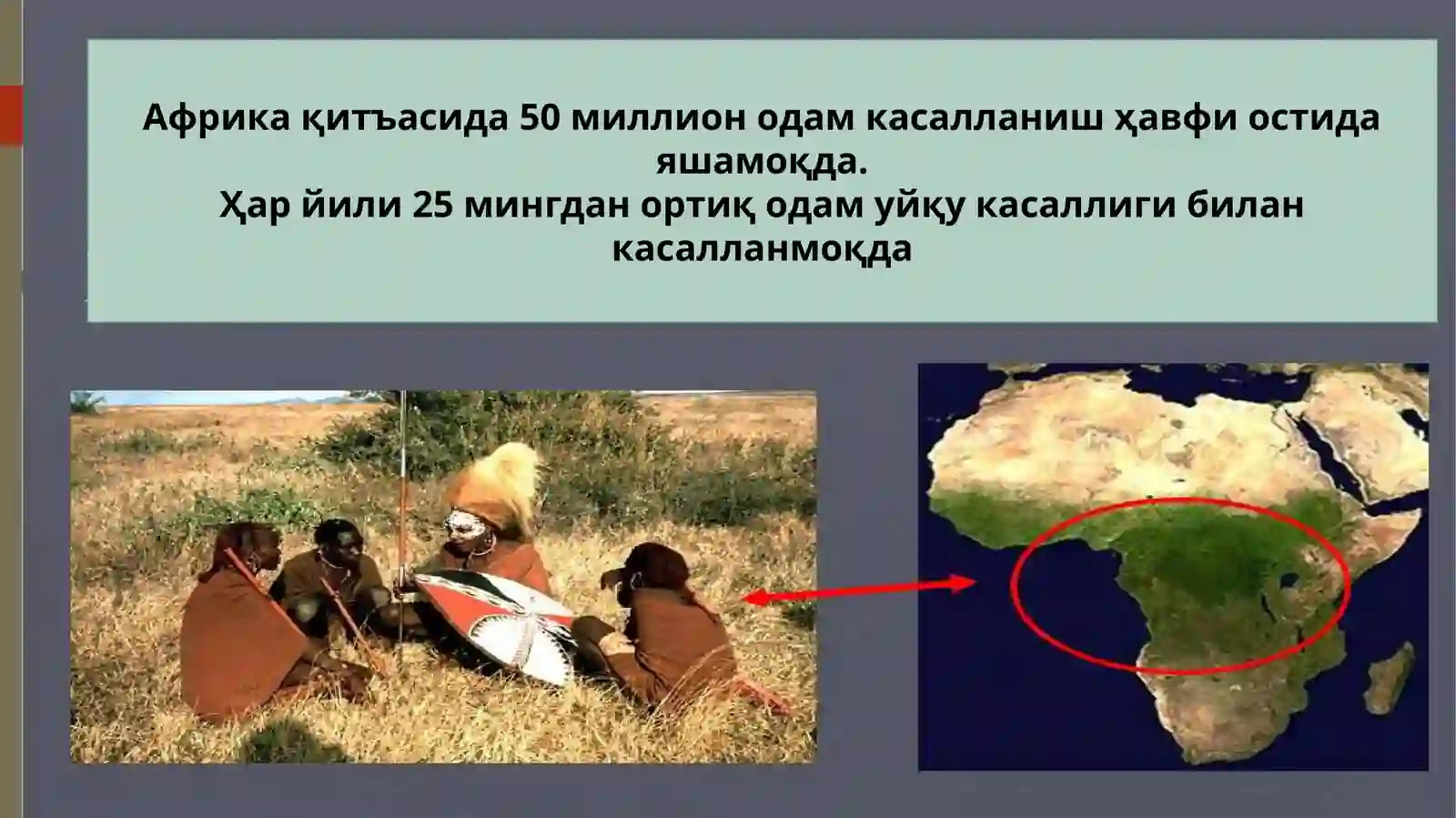 Африка қитъасида 50 миллион одам касалланиш ҳавфи остида яшамоқда.
Ҳар йили 25 мингдан ортиқ одам уйқу касаллиги билан касалланмоқда